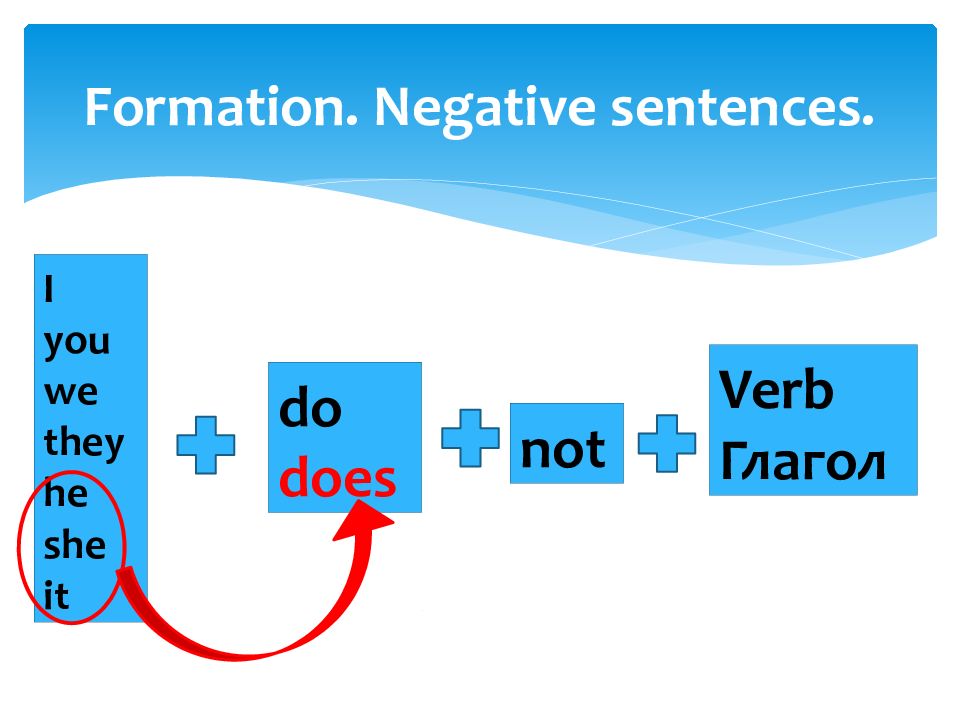 Formation. Negative sentences.

I
you
we
they
he
she
it

do
does

not

Verb
Глагол